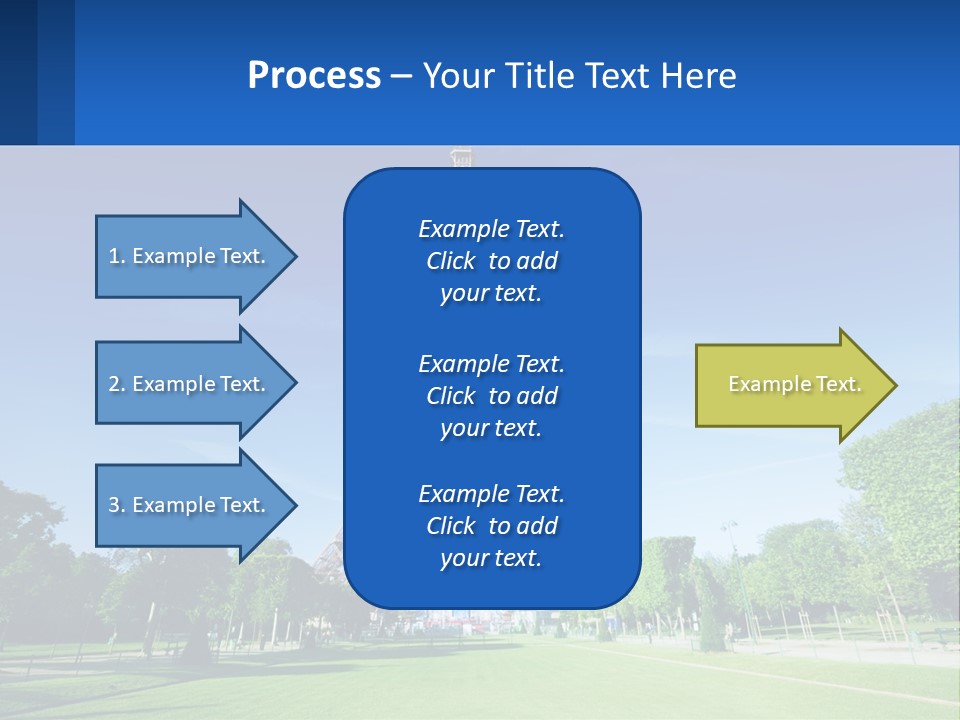 Process – Your Title Text Here

1. Example Text.

2. Example Text.

3. Example Text.

Example Text. Click to add your text.

Example Text. Click to add your text.

Example Text. Click to add your text.

Example Text.